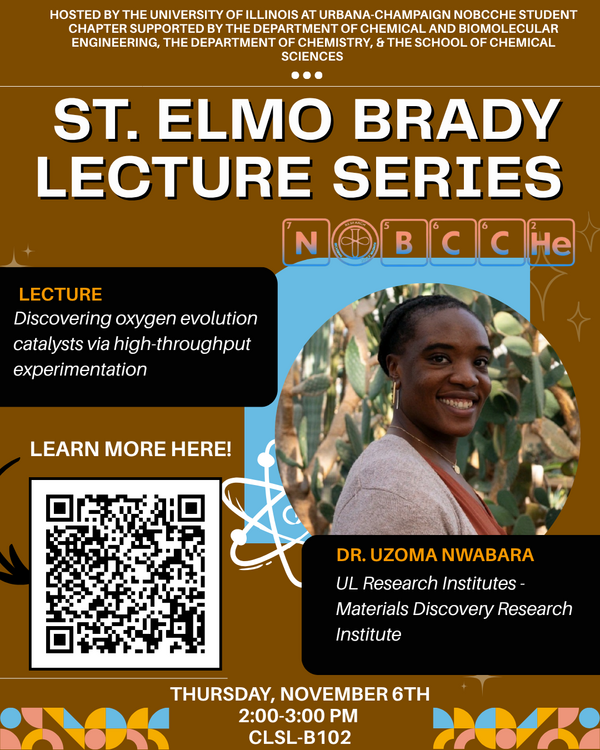 HOSTED BY THE UNIVERSITY OF ILLINOIS AT URBANA-CHAMPAIGN NOBCCHE STUDENT CHAPTER SUPPORTED BY THE DEPARTMENT OF CHEMICAL AND BIOMOLECULAR ENGINEERING, THE DEPARTMENT OF CHEMISTRY, & THE SCHOOL OF CHEMICAL SCIENCES

ST. ELMO BRADY LECTURE SERIES

7 N 5 B 6 C 6 C 2 He

LECTURE
Discovering oxygen evolution catalysts via high-throughput experimentation

LEARN MORE HERE!

DR. UZOMA NWABARA
UL Research Institutes - Materials Discovery Research Institute

THURSDAY, NOVEMBER 6TH
2:00-3:00 PM
CLSL-B102